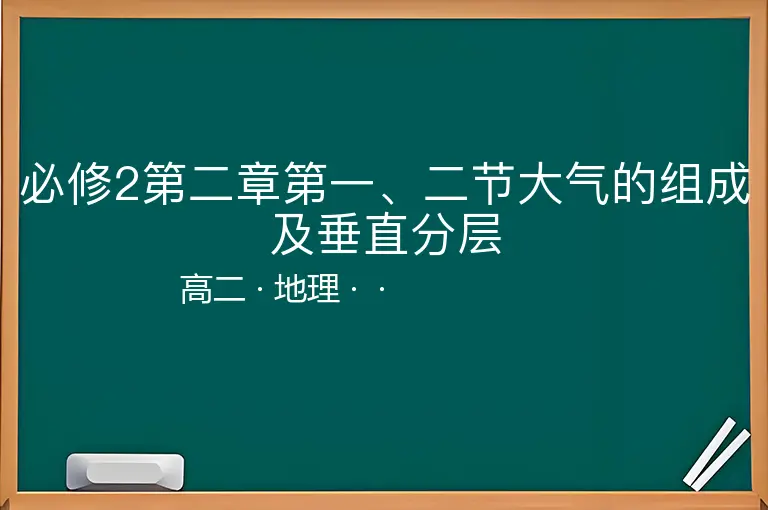 必修2第二章第一、二节大气的组成及垂直分层

高二 · 地理 · ·